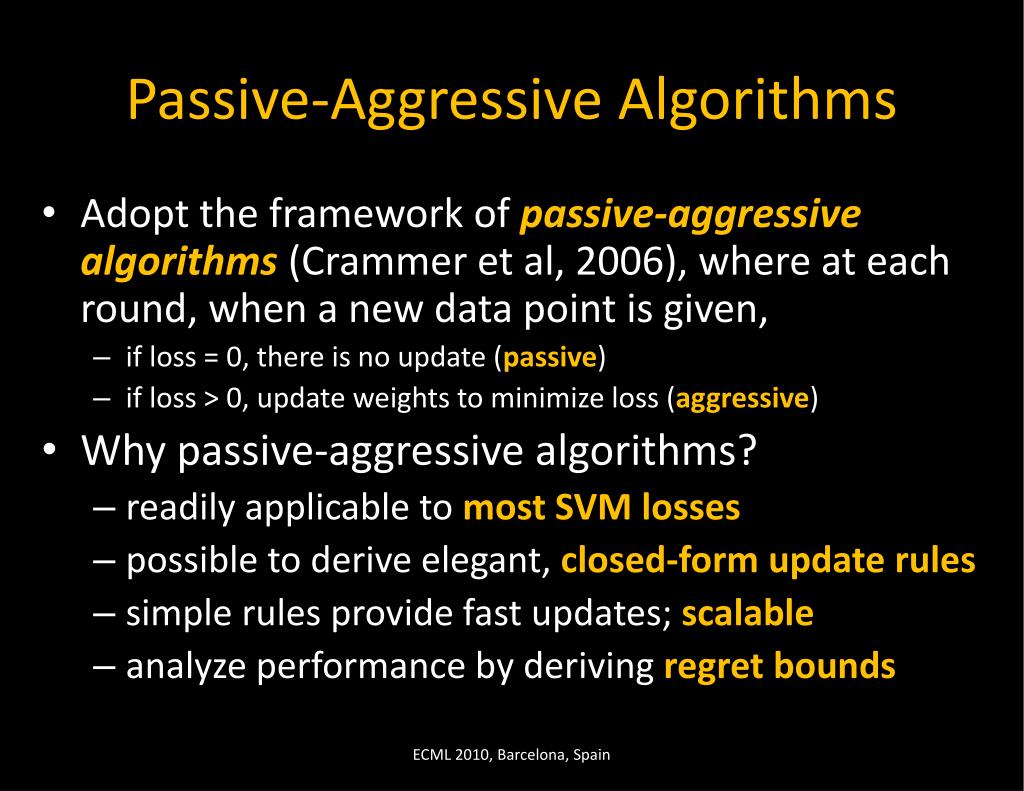 Passive-Aggressive Algorithms

• Adopt the framework of passive-aggressive algorithms (Crammer et al, 2006), where at each round, when a new data point is given,
– if loss = 0, there is no update (passive)
– if loss > 0, update weights to minimize loss (aggressive)

• Why passive-aggressive algorithms?
– readily applicable to most SVM losses
– possible to derive elegant, closed-form update rules
– simple rules provide fast updates; scalable
– analyze performance by deriving regret bounds

ECML 2010, Barcelona, Spain